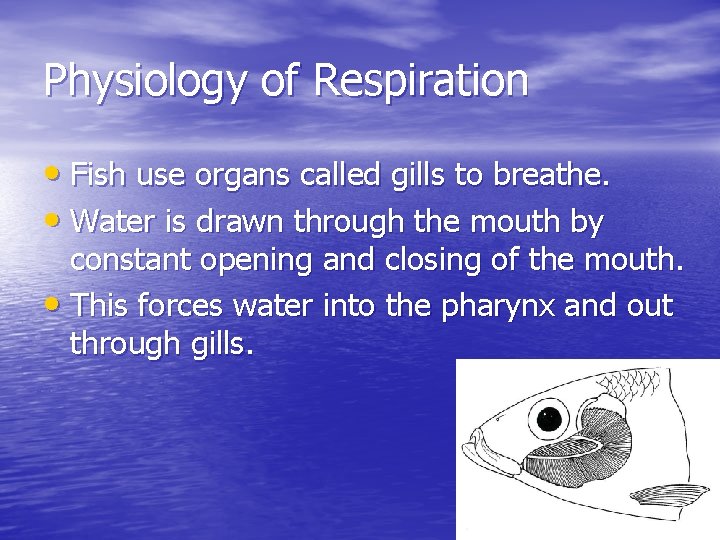 Physiology of Respiration

• Fish use organs called gills to breathe.
• Water is drawn through the mouth by constant opening and closing of the mouth.
• This forces water into the pharynx and out through gills.